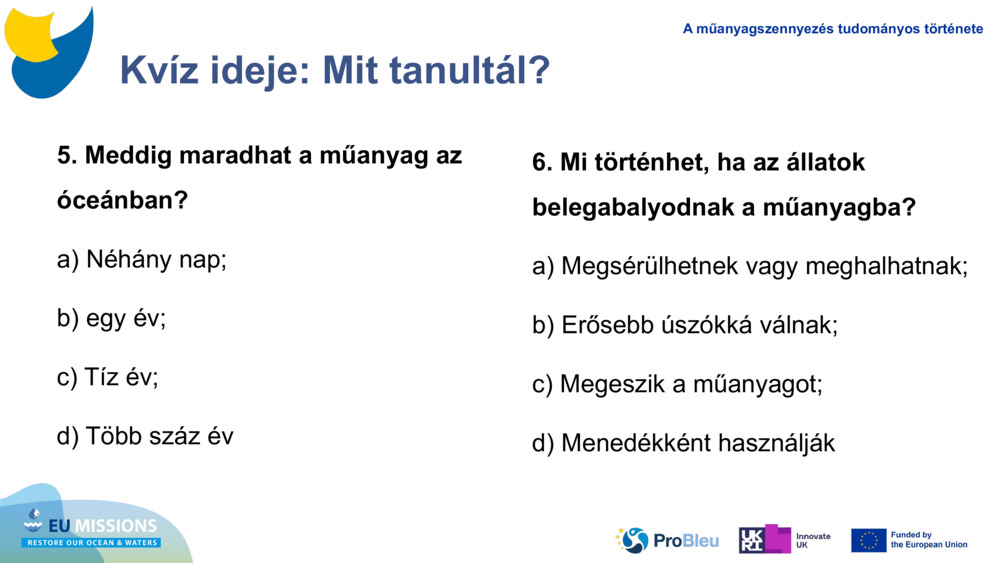 A műanyagszennyezés tudományos története

Kvíz ideje: Mit tanultál?

5. Meddig maradhat a műanyag az óceánban?

a) Néhány nap;

b) egy év;

c) Tíz év;

d) Több száz év

6. Mi történhet, ha az állatok belegabalyodnak a műanyagba?

a) Megsérülhetnek vagy meghalhatnak;

b) Erősebb úszókká válnak;

c) Megeszik a műanyagot;

d) Menedékként használják

EU MISSIONS
RESTORE OUR OCEAN & WATERS

ProBleu

UKRI Innovate UK

Funded by the European Union